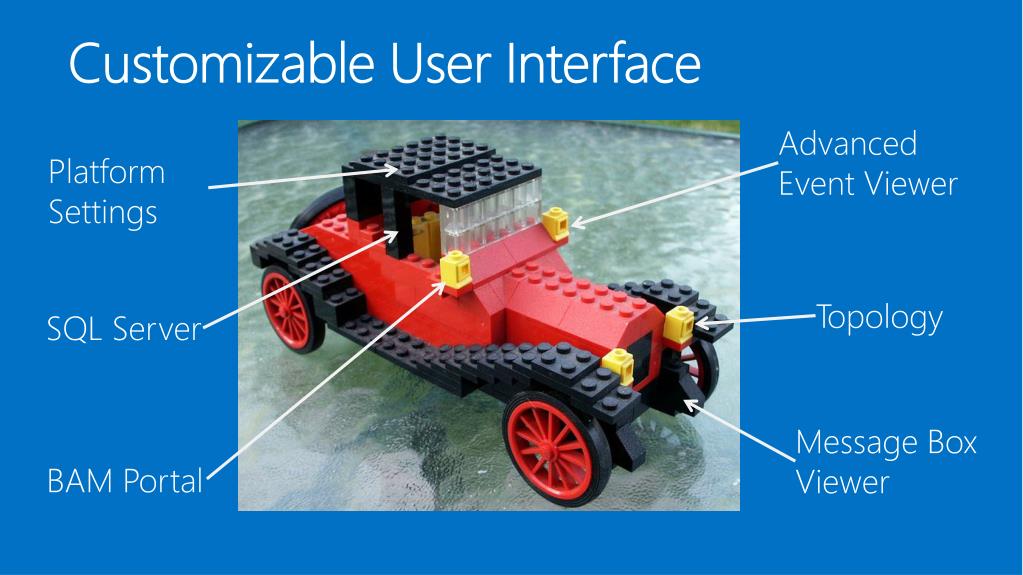 Customizable User Interface

Platform Settings

SQL Server

BAM Portal

Advanced Event Viewer

Topology

Message Box Viewer